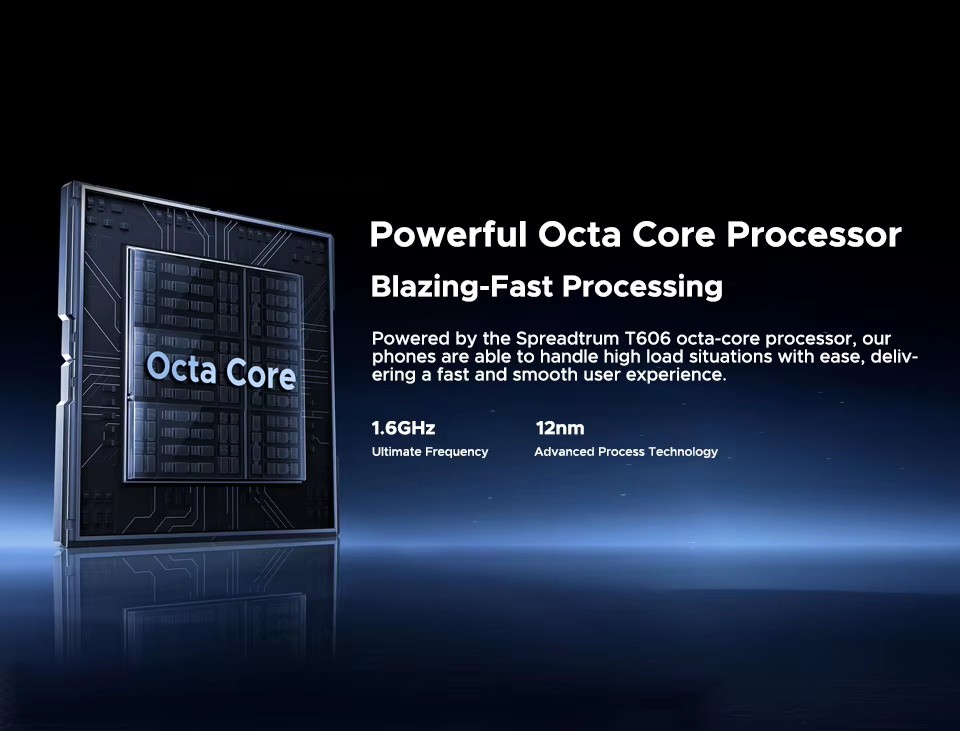 Octa Core

Powerful Octa Core Processor

Blazing-Fast Processing

Powered by the Spreadtrum T606 octa-core processor, our phones are able to handle high load situations with ease, delivering a fast and smooth user experience.

1.6GHz
Ultimate Frequency

12nm
Advanced Process Technology